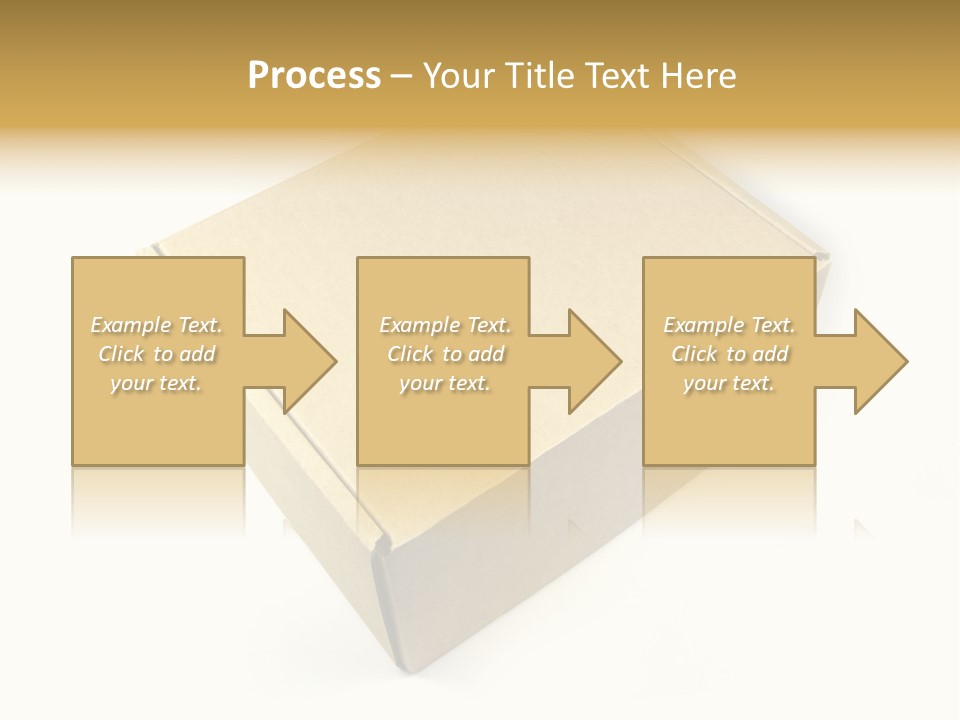 Process – Your Title Text Here

Example Text. Click to add your text.

Example Text. Click to add your text.

Example Text. Click to add your text.